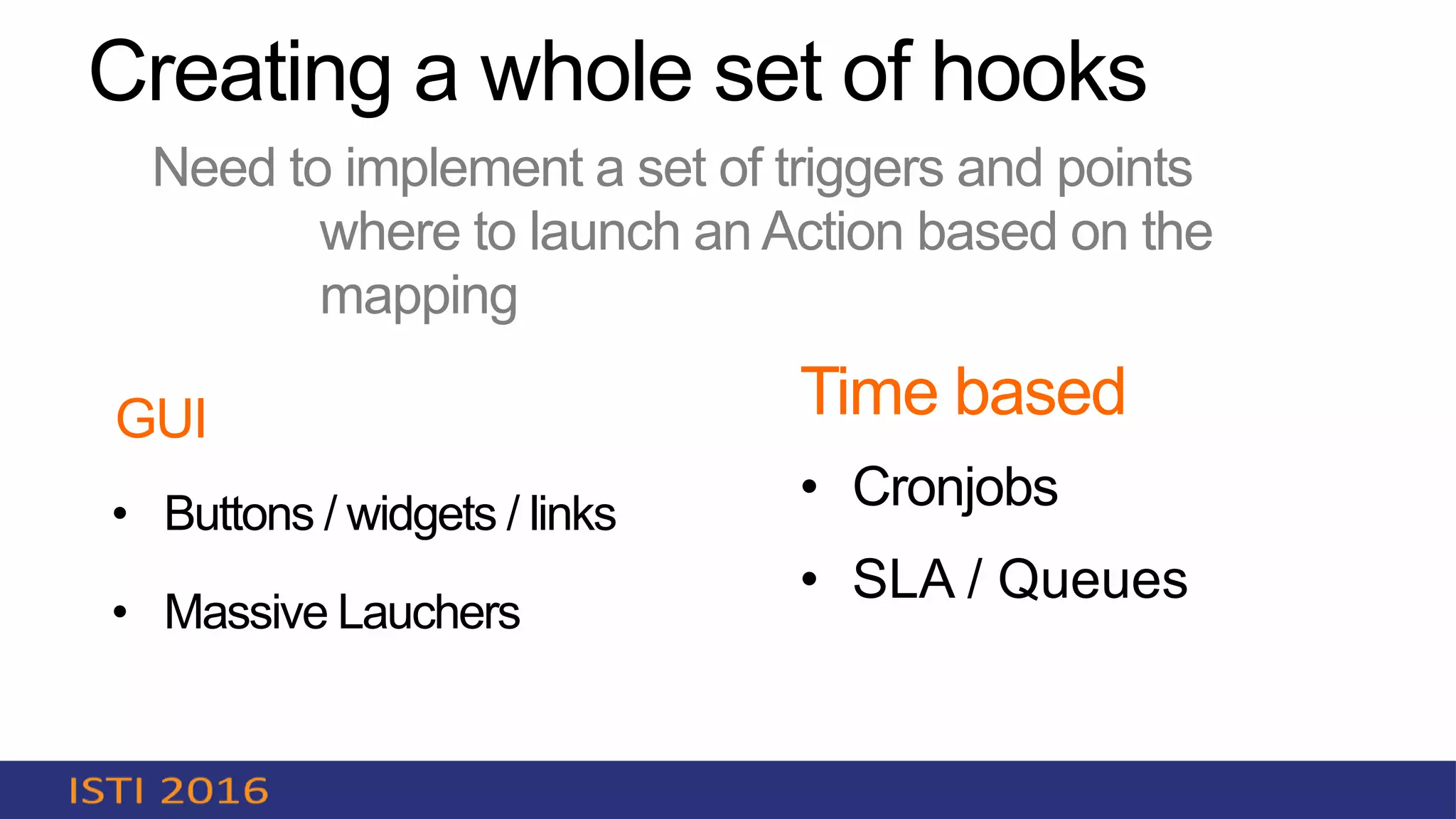 Creating a whole set of hooks

Need to implement a set of triggers and points where to launch an Action based on the mapping

GUI

• Buttons / widgets / links

• Massive Lauchers

Time based

• Cronjobs

• SLA / Queues

ISTI 2016